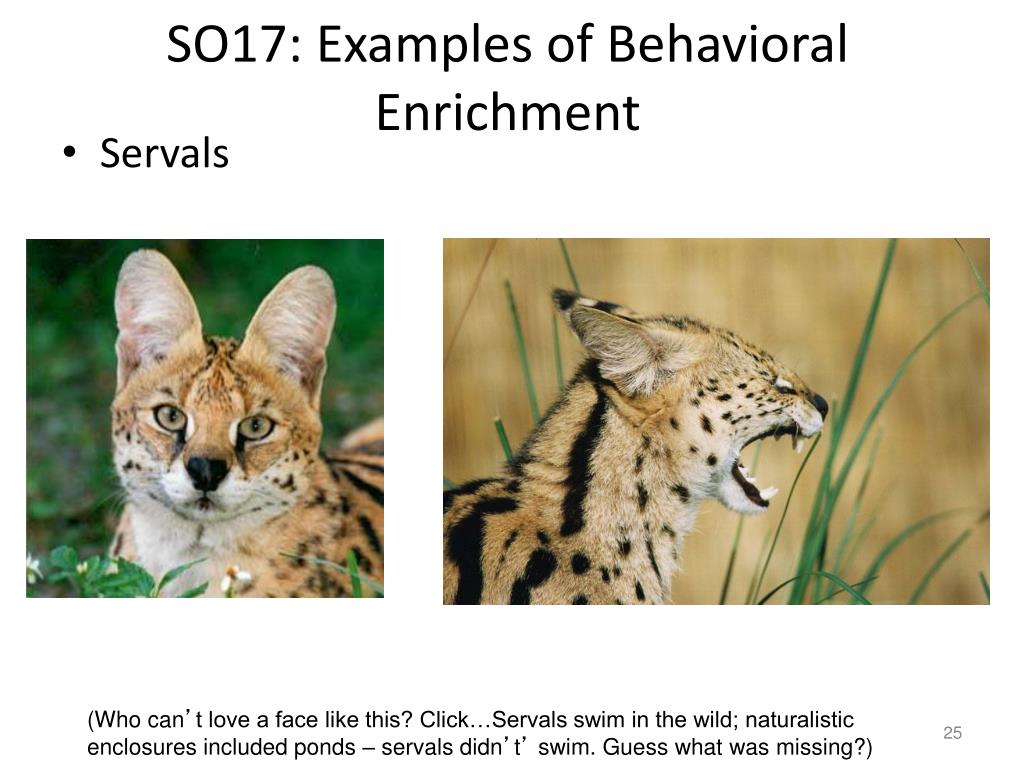 SO17: Examples of Behavioral Enrichment

• Servals

(Who can’t love a face like this? Click…Servals swim in the wild; naturalistic enclosures included ponds – servals didn’t’ swim. Guess what was missing?)

25